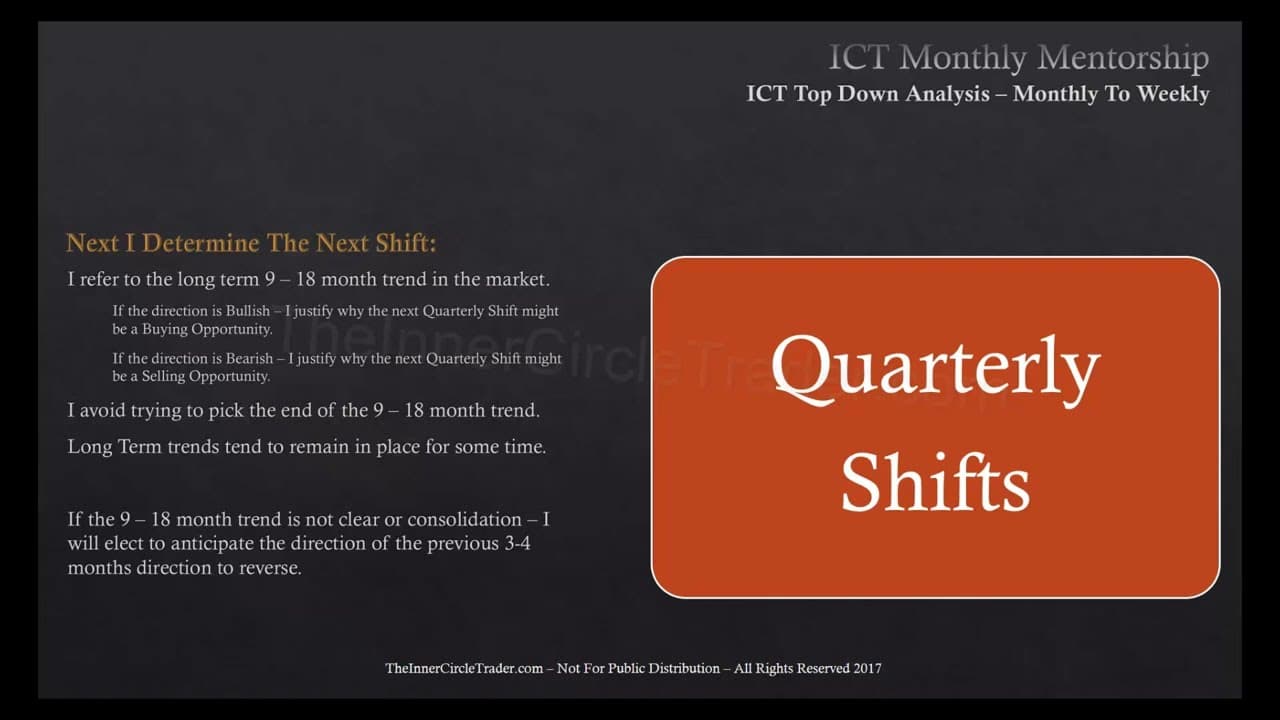 ICT Monthly Mentorship
ICT Top Down Analysis – Monthly To Weekly

Next I Determine The Next Shift:

I refer to the long term 9 – 18 month trend in the market.

If the direction is Bullish – I justify why the next Quarterly Shift might be a Buying Opportunity.

If the direction is Bearish – I justify why the next Quarterly Shift might be a Selling Opportunity.

I avoid trying to pick the end of the 9 – 18 month trend.

Long Term trends tend to remain in place for some time.

If the 9 – 18 month trend is not clear or consolidation – I will elect to anticipate the direction of the previous 3-4 months direction to reverse.

TheInnerCircleTrader.com

Quarterly Shifts

TheInnerCircleTrader.com – Not For Public Distribution – All Rights Reserved 2017